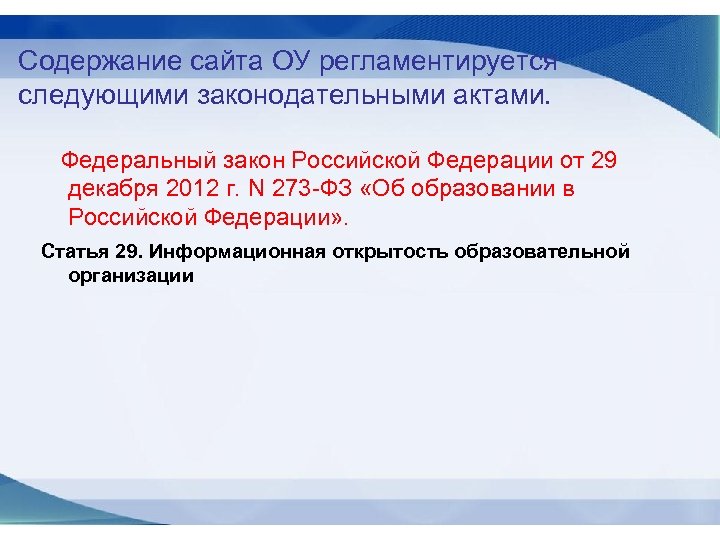 Содержание сайта ОУ регламентируется следующими законодательными актами.

Федеральный закон Российской Федерации от 29 декабря 2012 г. N 273-ФЗ «Об образовании в Российской Федерации».

Статья 29. Информационная открытость образовательной организации